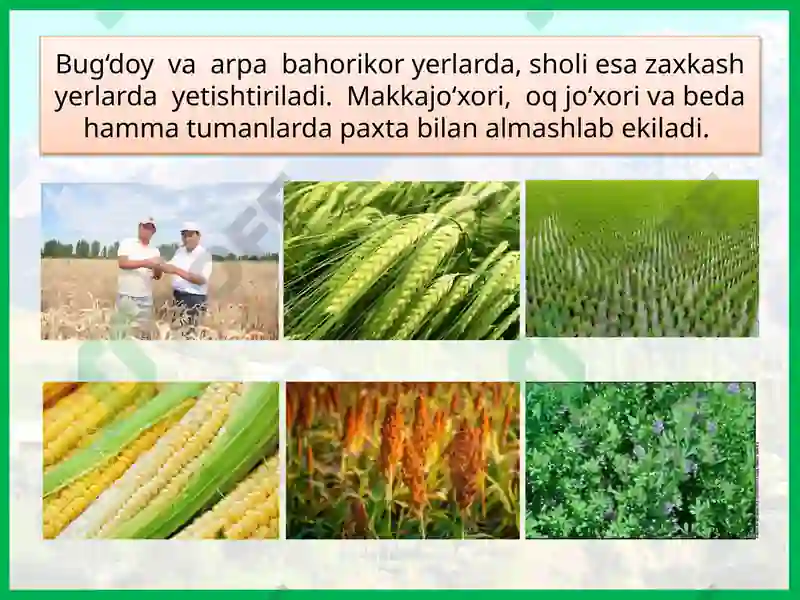 Bug‘doy va arpa bahorikor yerlarda, sholi esa zaxkash yerlarda yetishtiriladi. Makkajo‘xori, oq jo‘xori va beda hamma tumanlarda paxta bilan almashlab ekiladi.